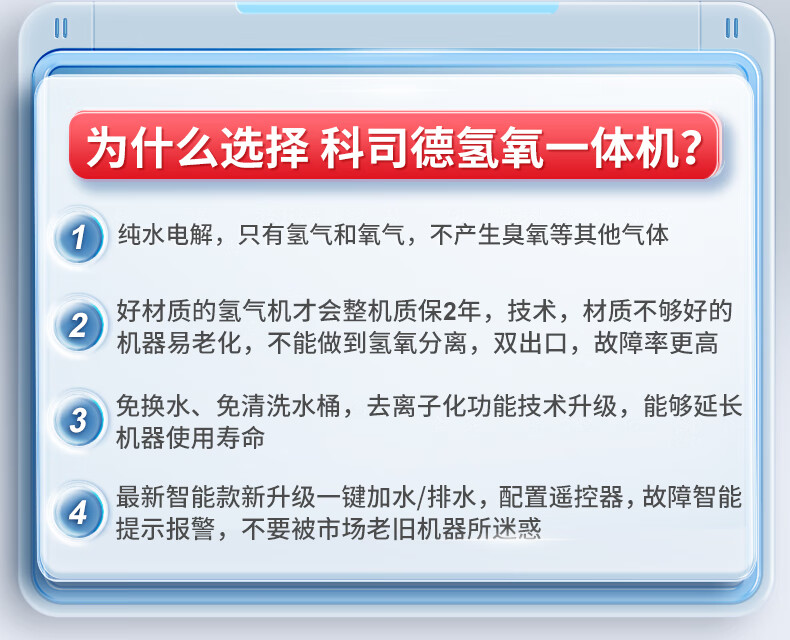 为什么选择 科司德氢氧一体机?

1 纯水电解，只有氢气和氧气，不产生臭氧等其他气体

2 好材质的氢气机才会整机质保2年，技术，材质不够好的机器易老化，不能做到氢氧分离，双出口，故障率更高

3 免换水、免清洗水桶，去离子化功能技术升级，能够延长机器使用寿命

4 最新智能款新升级一键加水/排水，配置遥控器，故障智能提示报警，不要被市场老旧机器所迷惑